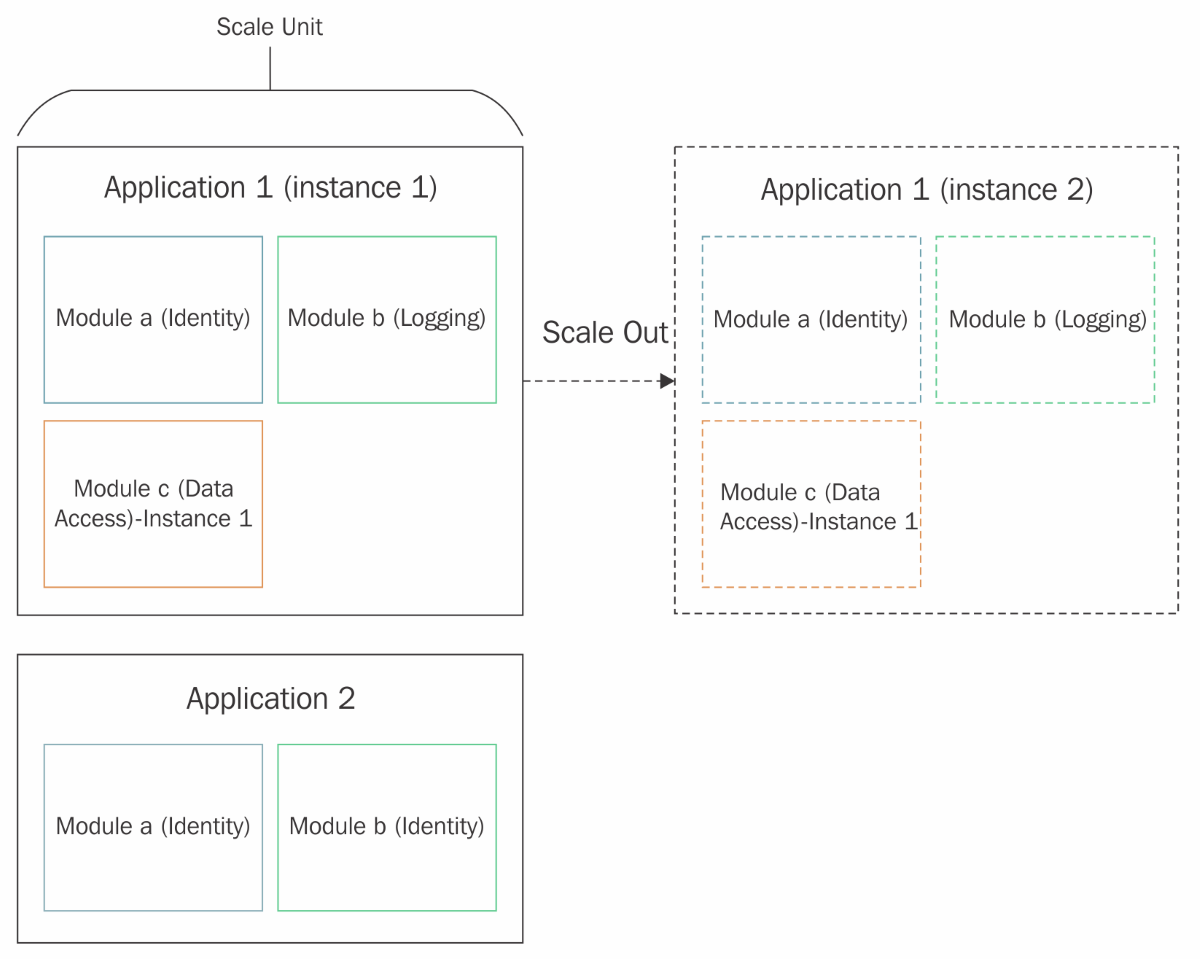 Scale Unit

Application 1 (instance 1)

Module a (Identity)

Module b (Logging)

Module c (Data Access)-Instance 1

Scale Out

Application 1 (instance 2)

Module a (Identity)

Module b (Logging)

Module c (Data Access)-Instance 1

Application 2

Module a (Identity)

Module b (Identity)